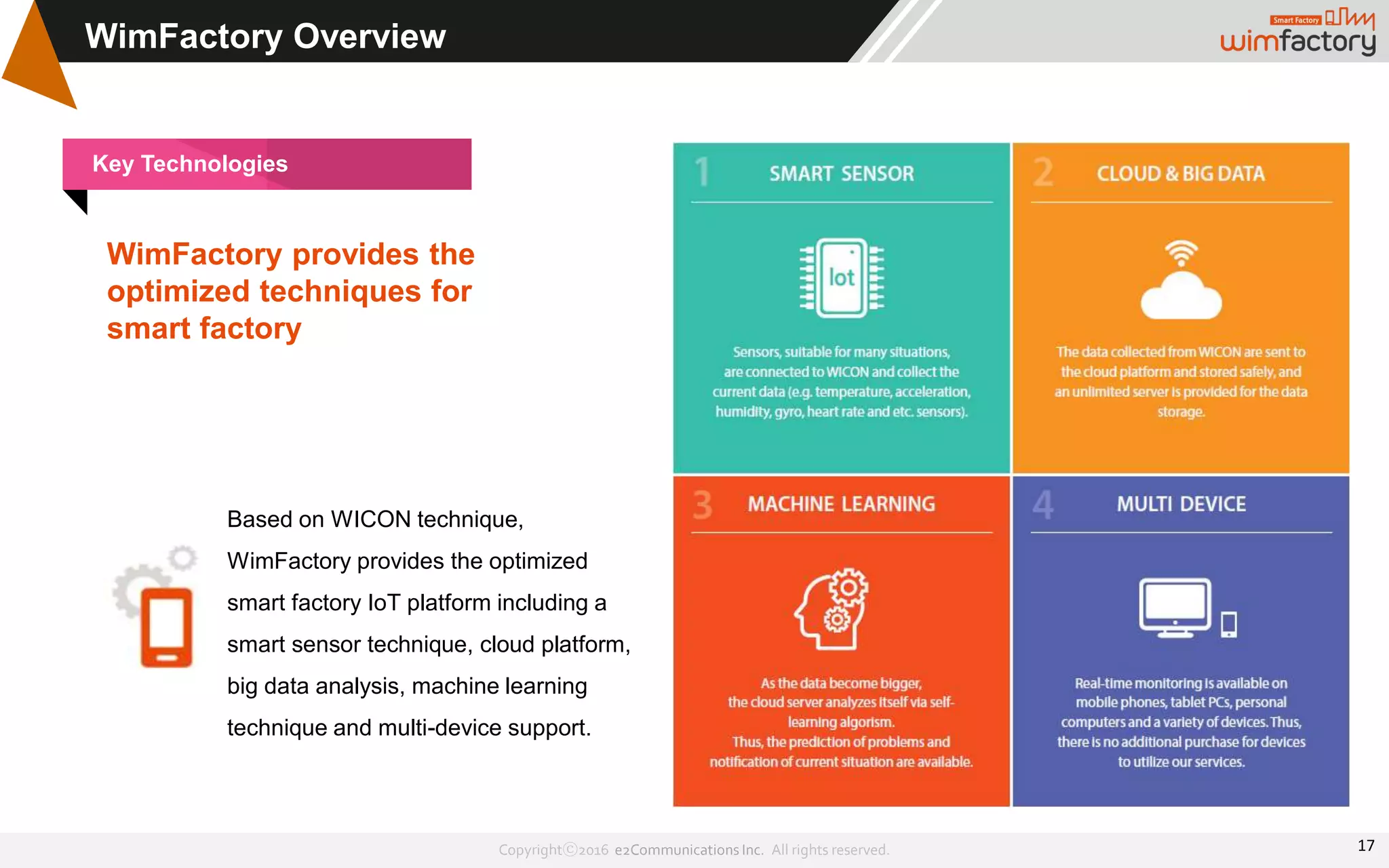 WimFactory Overview

Smart Factory
wimfactory

Key Technologies

WimFactory provides the optimized techniques for smart factory

Based on WICON technique, WimFactory provides the optimized smart factory IoT platform including a smart sensor technique, cloud platform, big data analysis, machine learning technique and multi-device support.

1 SMART SENSOR

Iot

Sensors, suitable for many situations, are connected to WICON and collect the current data (e.g. temperature, acceleration, humidity, gyro, heart rate and etc. sensors).

2 CLOUD & BIG DATA

The data collected from WICON are sent to the cloud platform and stored safely, and an unlimited server is provided for the data storage.

3 MACHINE LEARNING

As the data become bigger, the cloud server analyzes itself via self-learning algorism. Thus, the prediction of problems and notification of current situation are available.

4 MULTI DEVICE

Real-time monitoring is available on mobile phones, tablet PCs, personal computers and a variety of devices. Thus, there is no additional purchase for devices to utilize our services.

Copyright©2016 e2Communications Inc. All rights reserved.

17